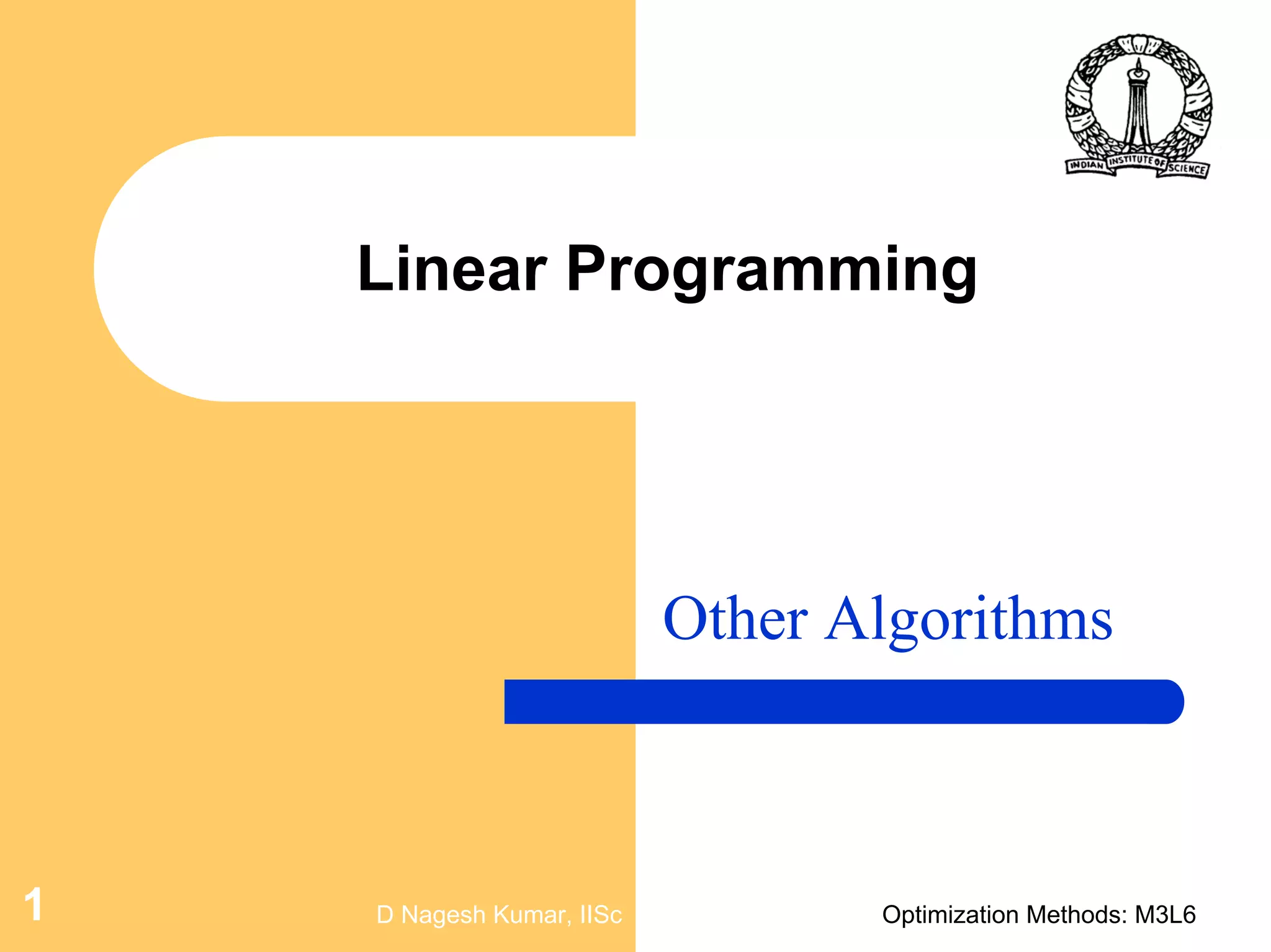 INDIAN INSTITUTE OF SCIENCE

Linear Programming

Other Algorithms

1

D Nagesh Kumar, IISc

Optimization Methods: M3L6